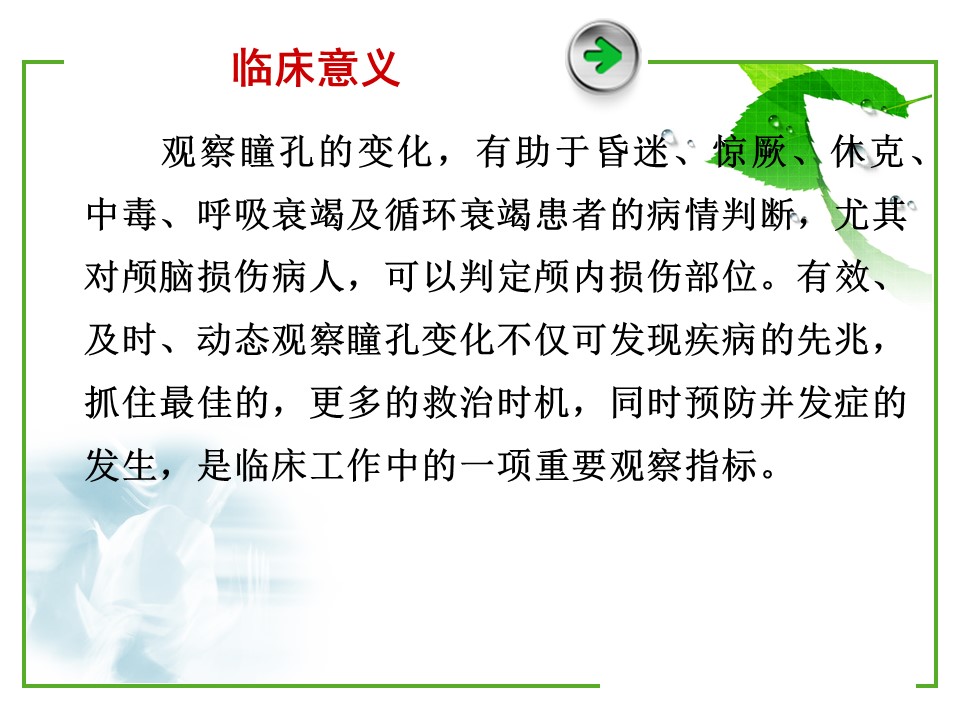 临床意义

观察瞳孔的变化，有助于昏迷、惊厥、休克、中毒、呼吸衰竭及循环衰竭患者的病情判断，尤其对颅脑损伤病人，可以判定颅内损伤部位。有效、及时、动态观察瞳孔变化不仅可发现疾病的先兆，抓住最佳的，更多的救治时机，同时预防并发症的发生，是临床工作中的一项重要观察指标。